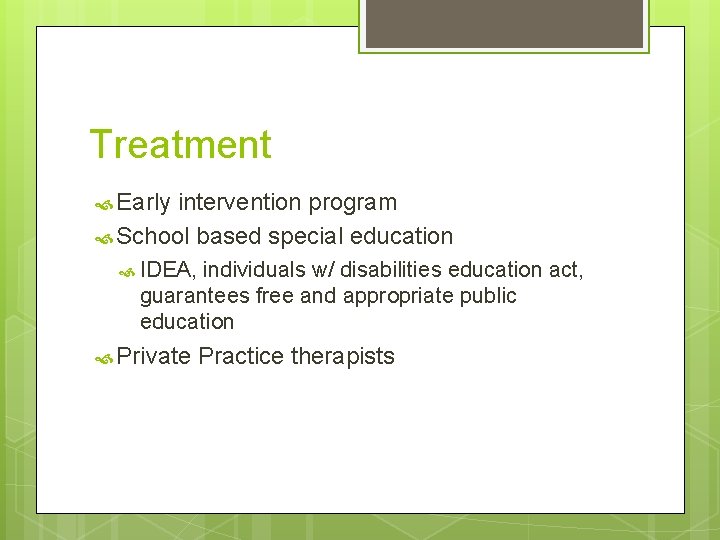 Treatment

Early intervention program

School based special education

IDEA, individuals w/ disabilities education act, guarantees free and appropriate public education

Private Practice therapists